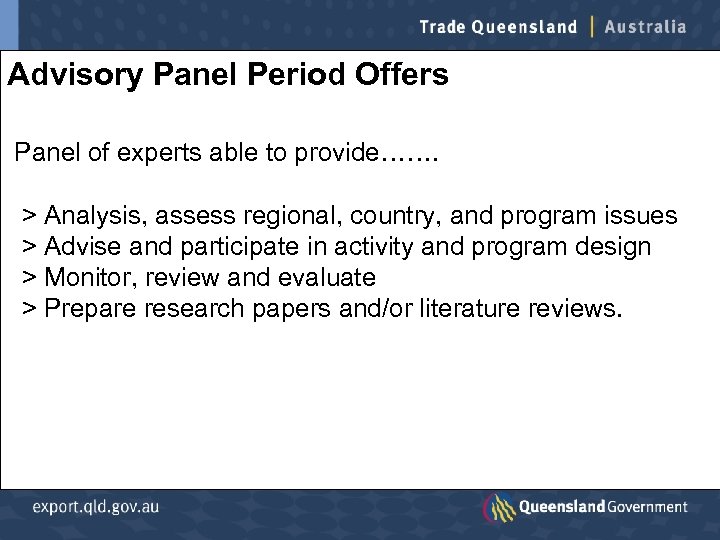 Trade Queensland | Australia

Advisory Panel Period Offers

Panel of experts able to provide…….

> Analysis, assess regional, country, and program issues
> Advise and participate in activity and program design
> Monitor, review and evaluate
> Prepare research papers and/or literature reviews.

export.qld.gov.au

Queensland Government